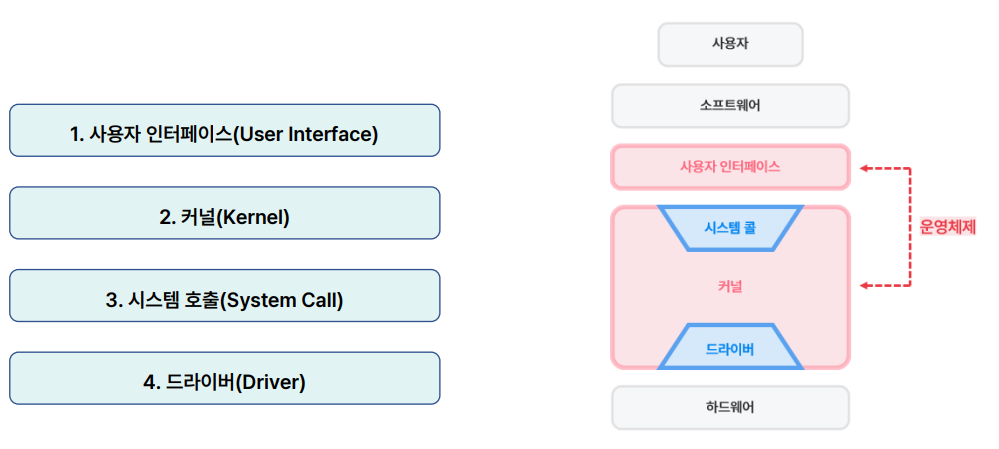 1. 사용자 인터페이스(User Interface)

2. 커널(Kernel)

3. 시스템 호출(System Call)

4. 드라이버(Driver)

사용자

소프트웨어

사용자 인터페이스

시스템 콜

커널

드라이버

하드웨어

운영체제